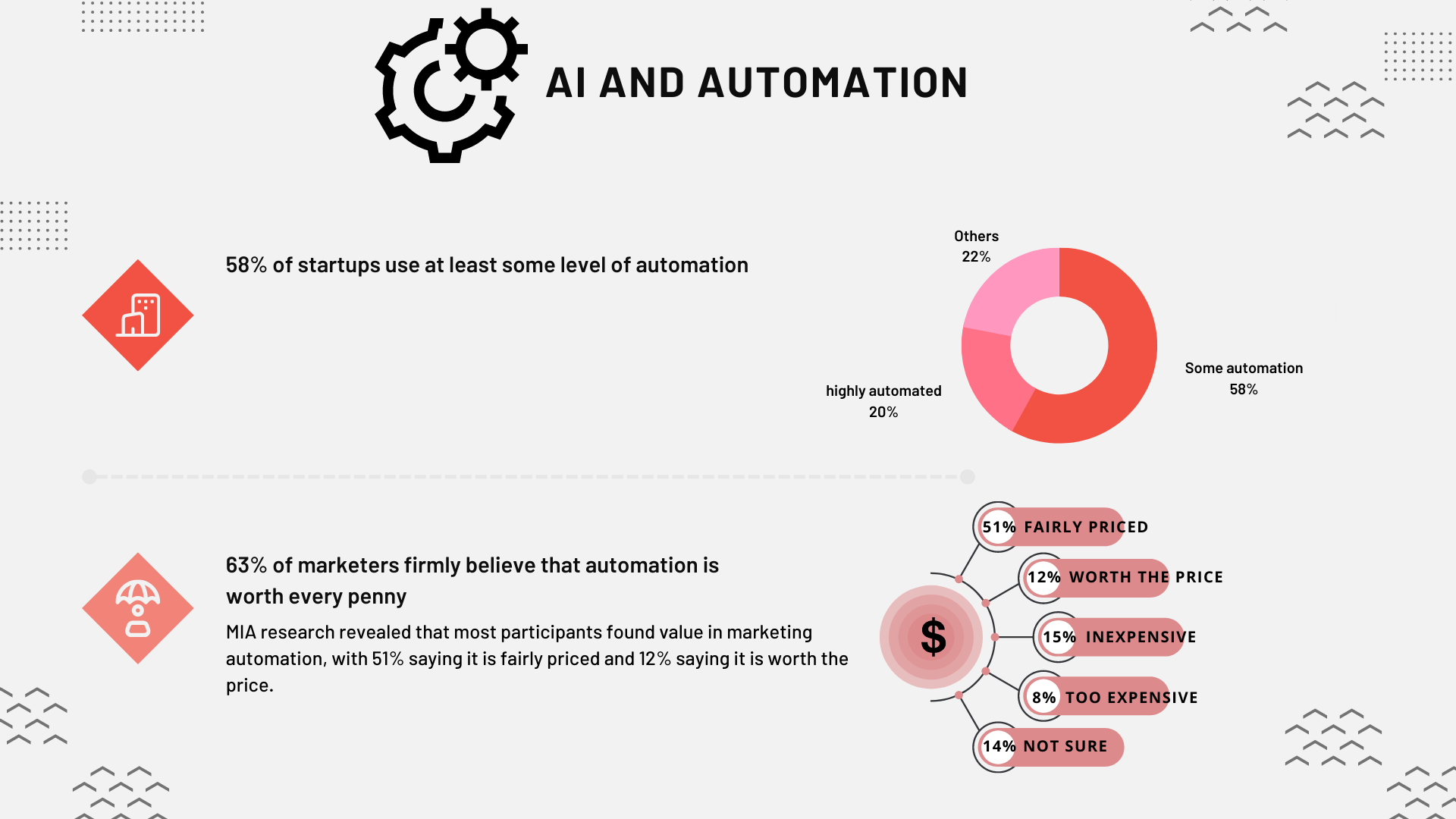 AI AND AUTOMATION

58% of startups use at least some level of automation

Others
22%

highly automated
20%

Some automation
58%

63% of marketers firmly believe that automation is worth every penny

MIA research revealed that most participants found value in marketing automation, with 51% saying it is fairly priced and 12% saying it is worth the price.

$

51% FAIRLY PRICED

12% WORTH THE PRICE

15% INEXPENSIVE

8% TOO EXPENSIVE

14% NOT SURE